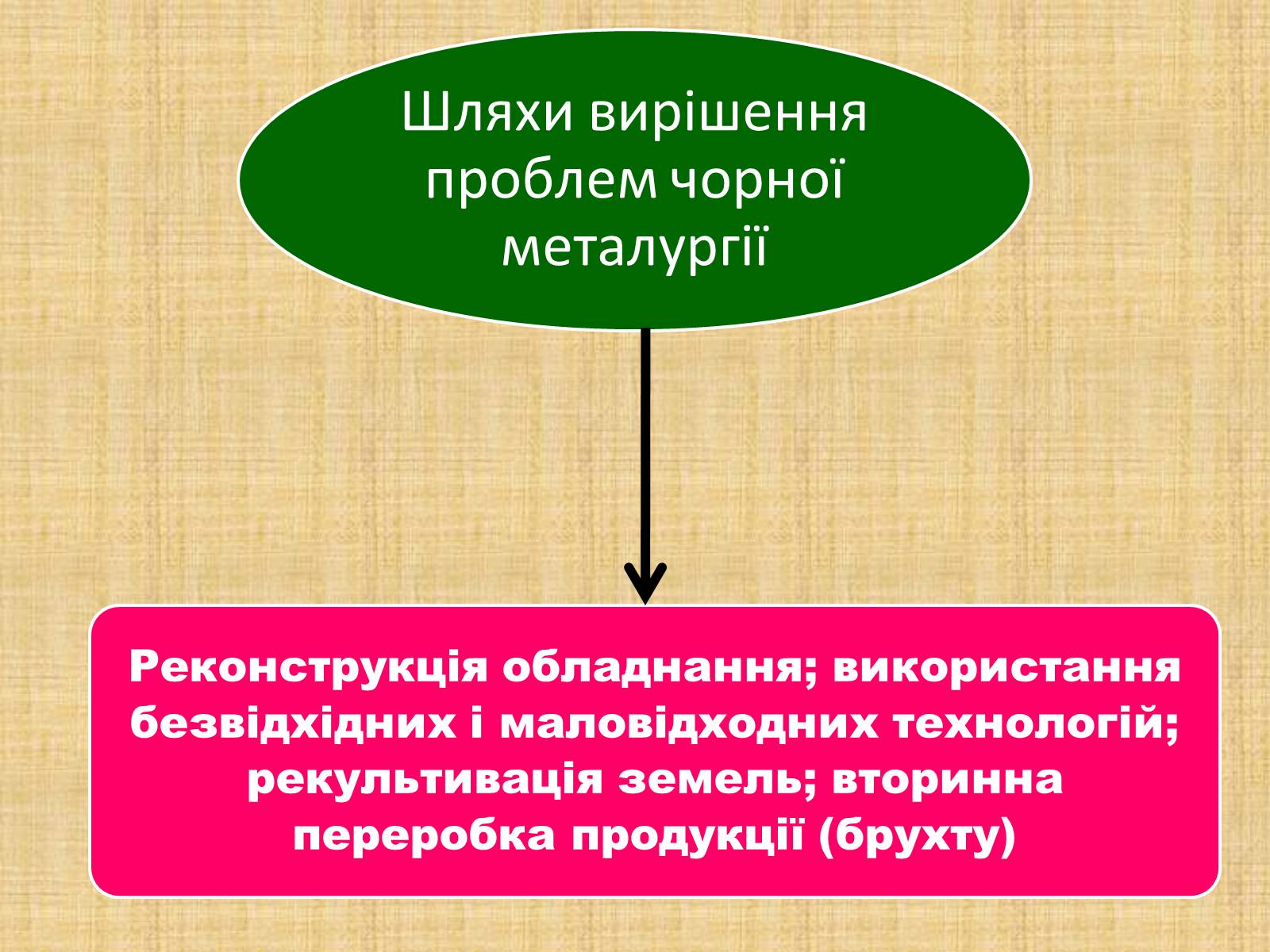 Шляхи вирішення проблем чорної металургії

Реконструкція обладнання; використання безвідхідних і маловідходних технологій; рекультивація земель; вторинна переробка продукції (брухту)